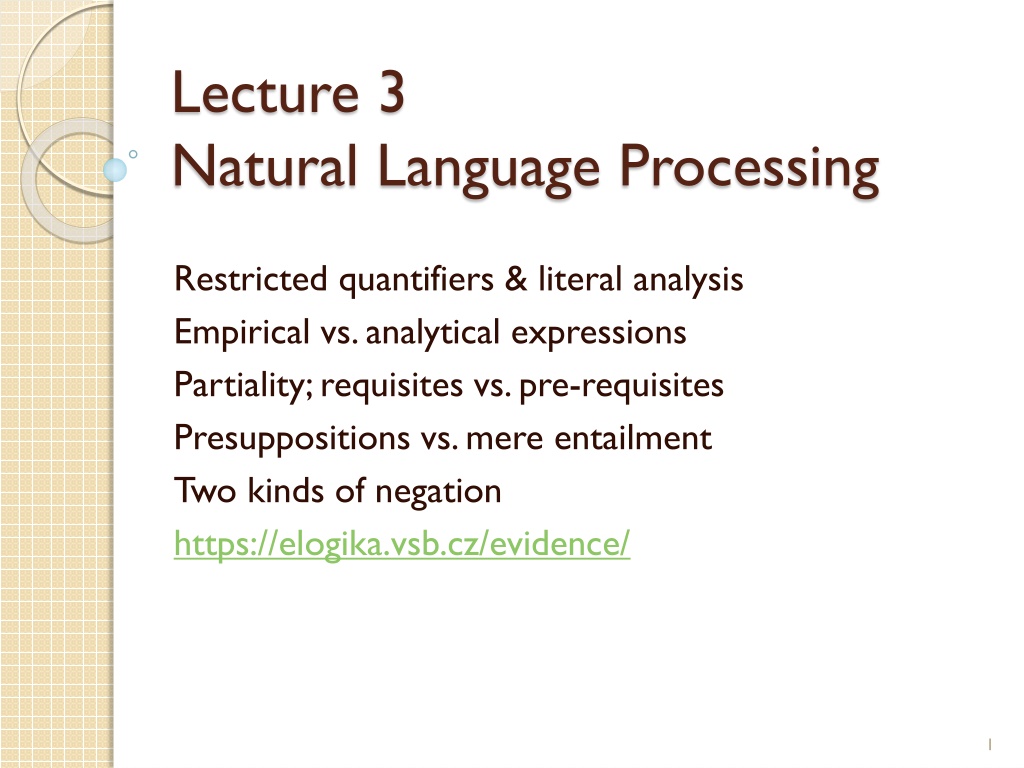 Lecture 3
Natural Language Processing

Restricted quantifiers & literal analysis
Empirical vs. analytical expressions
Partiality; requisites vs. pre-requisites
Presuppositions vs. mere entailment
Two kinds of negation
https://elogika.vsb.cz/evidence/

1